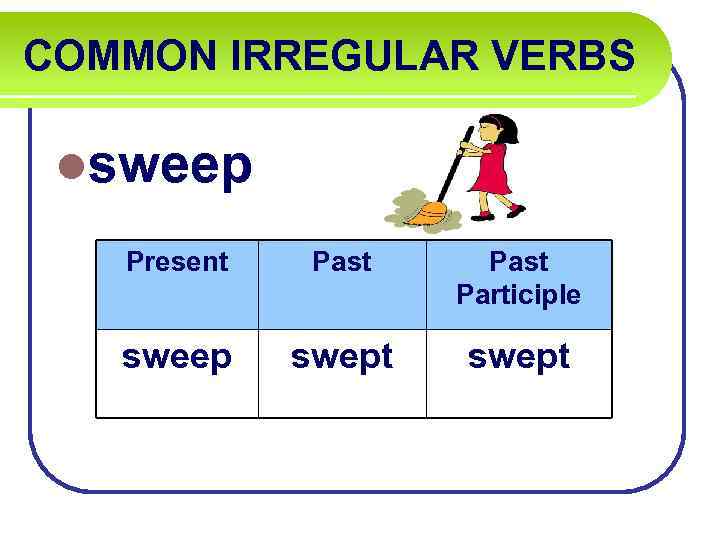 COMMON IRREGULAR VERBS

sweep

| Present | Past | Past Participle |
|---|---|---|
| sweep | swept | swept |